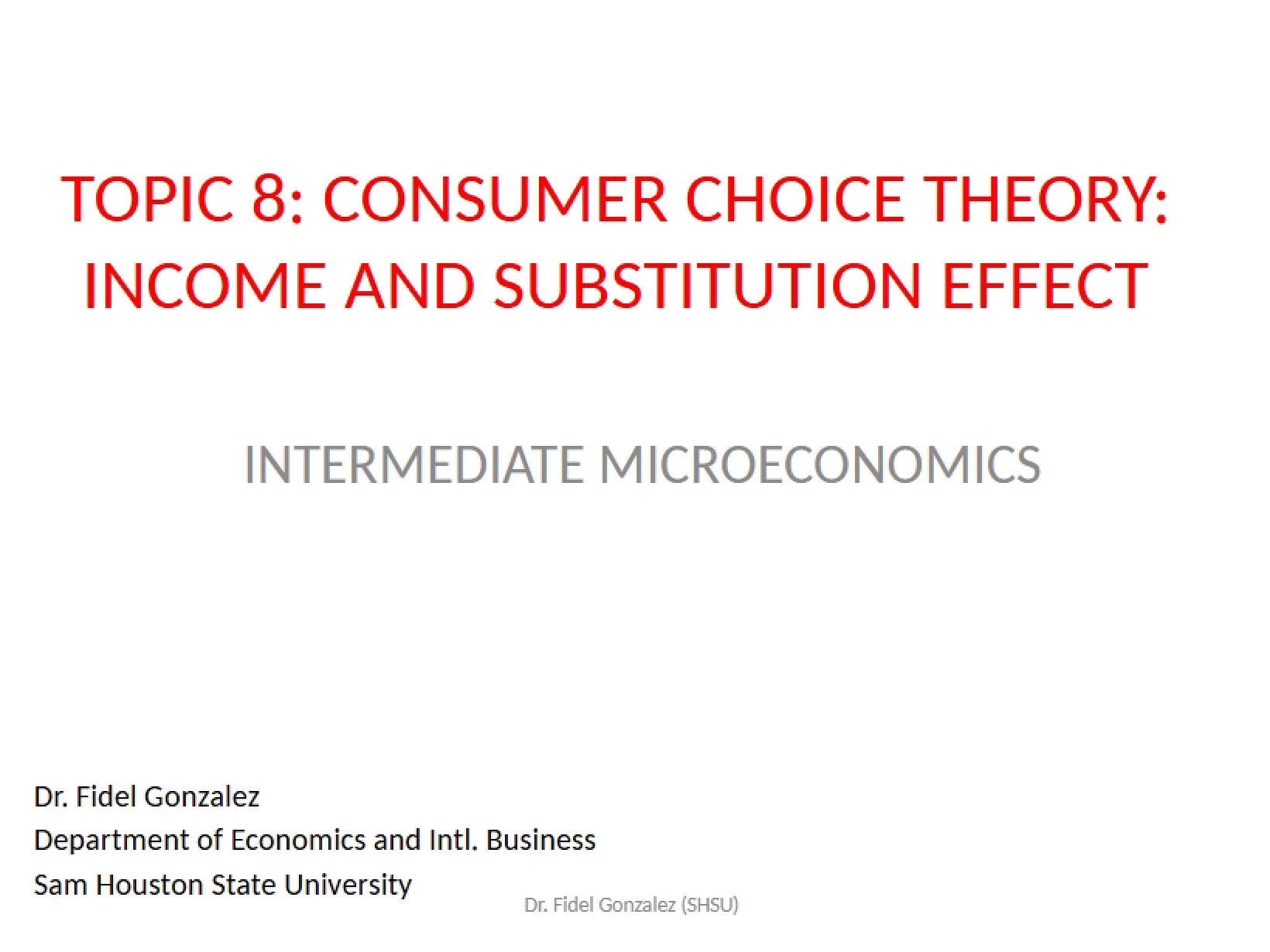 TOPIC 8: CONSUMER CHOICE THEORY: INCOME AND SUBSTITUTION EFFECT

INTERMEDIATE MICROECONOMICS

Dr. Fidel Gonzalez
Department of Economics and Intl. Business
Sam Houston State University

Dr. Fidel Gonzalez (SHSU)